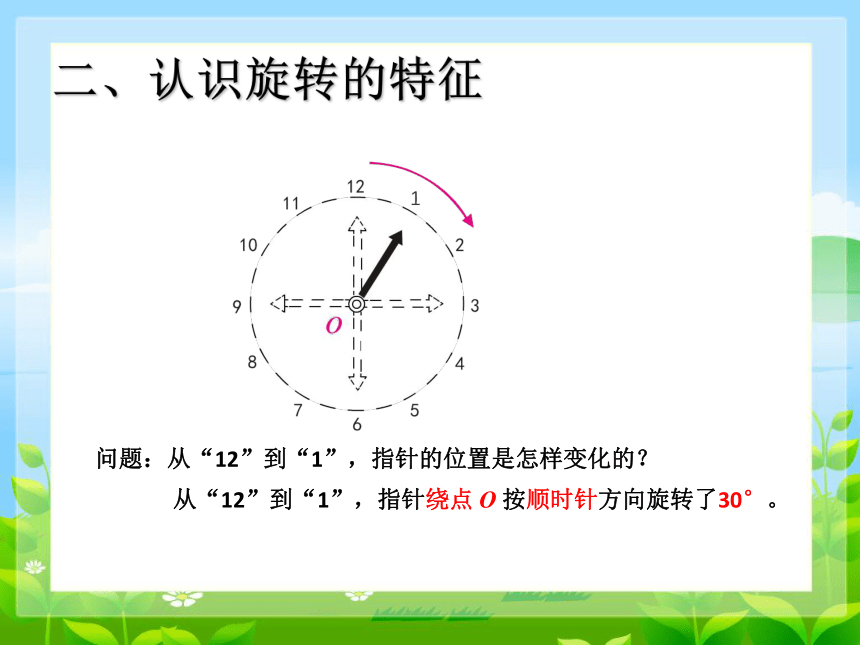 二、认识旋转的特征

12
1
2
3
4
5
6
7
8
9
10
11
$O$

问题：从“12”到“1”，指针的位置是怎样变化的？

从“12”到“1”，指针绕点 $O$ 按顺时针方向旋转了30°。